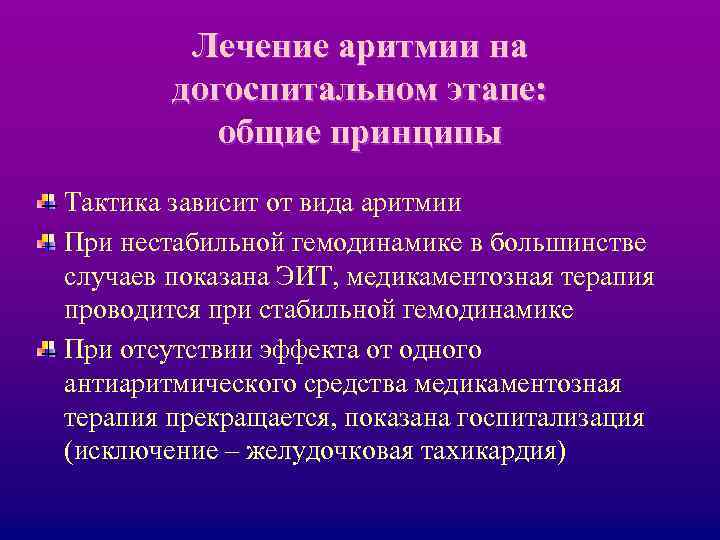 Лечение аритмии на догоспитальном этапе: общие принципы

Тактика зависит от вида аритмии

При нестабильной гемодинамике в большинстве случаев показана ЭИТ, медикаментозная терапия проводится при стабильной гемодинамике

При отсутствии эффекта от одного антиаритмического средства медикаментозная терапия прекращается, показана госпитализация (исключение – желудочковая тахикардия)